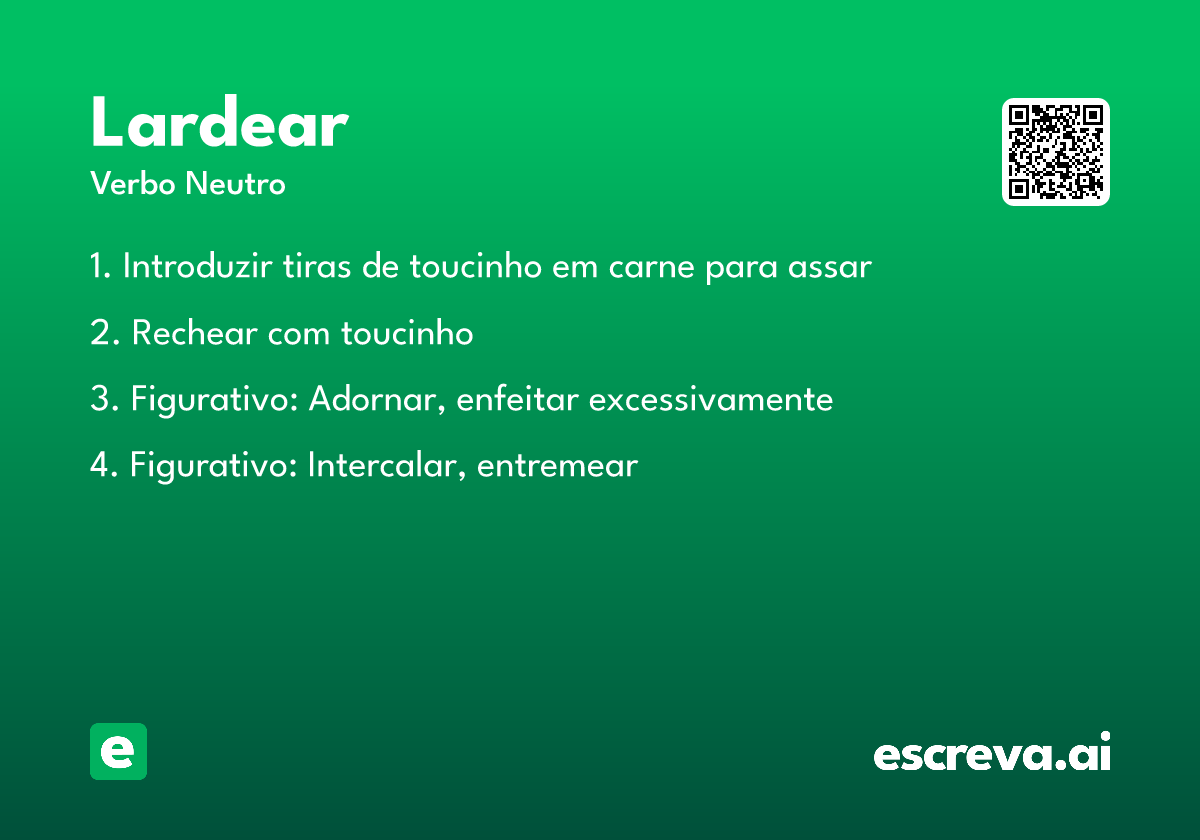 Lardear
Verbo Neutro

1. Introduzir tiras de toucinho em carne para assar

2. Rechear com toucinho

3. Figurativo: Adornar, enfeitar excessivamente

4. Figurativo: Intercalar, entremear

e

escreva.ai